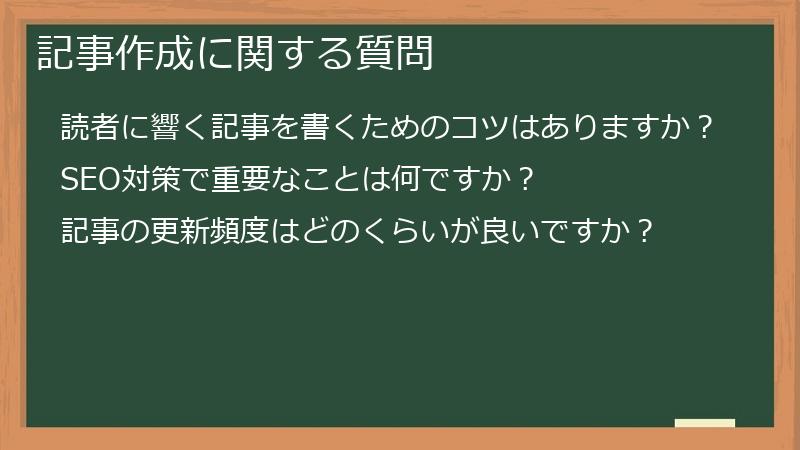 記事作成に関する質問

読者に響く記事を書くためのコツはありますか？

SEO対策で重要なことは何ですか？

記事の更新頻度はどのくらいが良いですか？